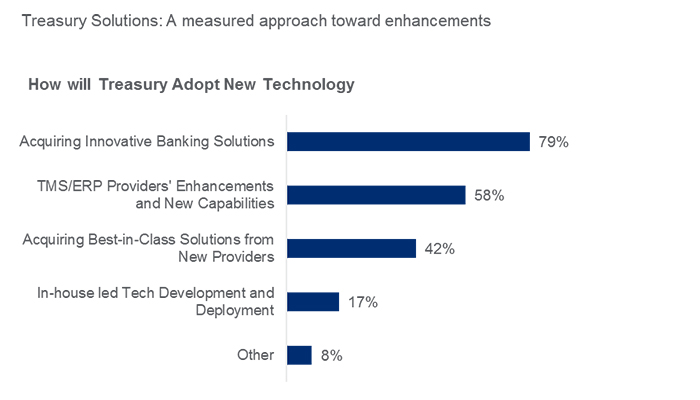 Treasury Solutions: A measured approach toward enhancements

How will Treasury Adopt New Technology

Acquiring Innovative Banking Solutions 79%

TMS/ERP Providers' Enhancements and New Capabilities 58%

Acquiring Best-in-Class Solutions from New Providers 42%

In-house led Tech Development and Deployment 17%

Other 8%